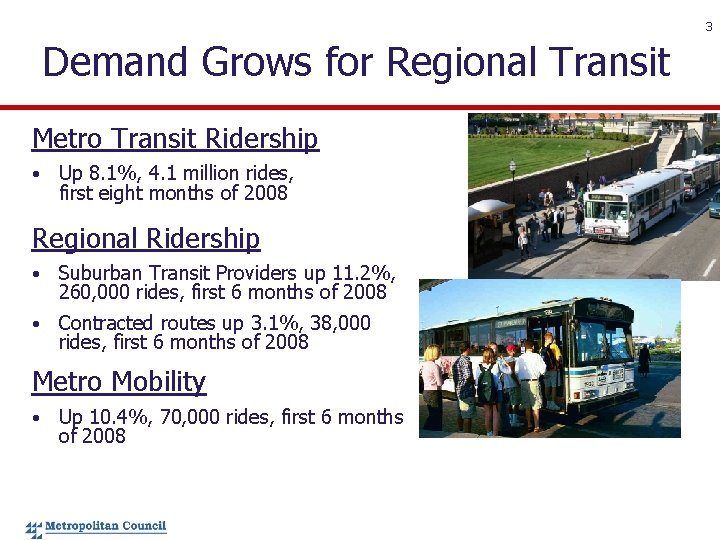 3

Demand Grows for Regional Transit

Metro Transit Ridership

• Up 8.1%, 4.1 million rides, first eight months of 2008

Regional Ridership

• Suburban Transit Providers up 11.2%, 260,000 rides, first 6 months of 2008

• Contracted routes up 3.1%, 38,000 rides, first 6 months of 2008

Metro Mobility

• Up 10.4%, 70,000 rides, first 6 months of 2008

Metropolitan Council